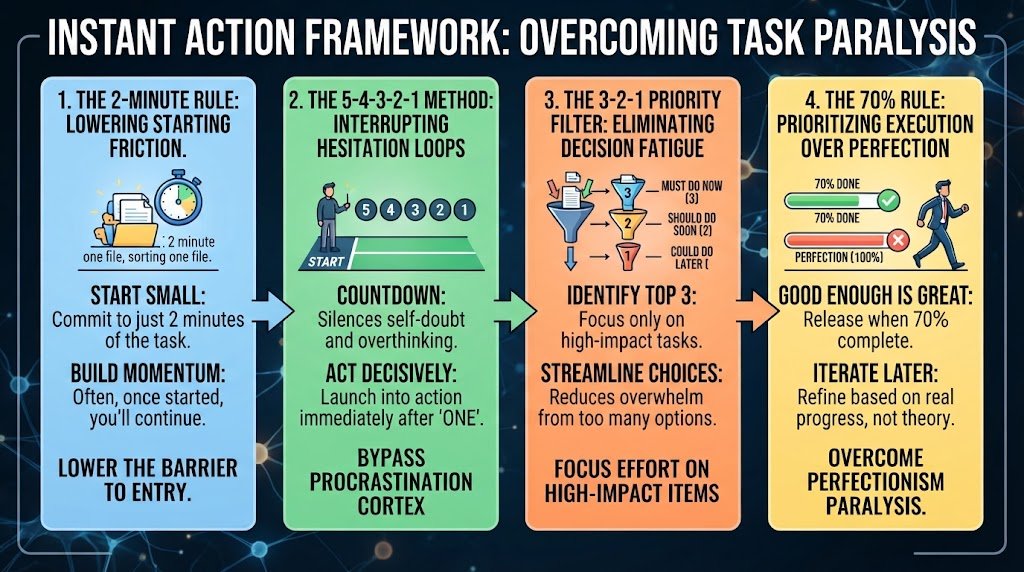 INSTANT ACTION FRAMEWORK: OVERCOMING TASK PARALYSIS

1. THE 2-MINUTE RULE: LOWERING STARTING FRICTION.

2 minute one file, sorting one file.

START SMALL: Commit to just 2 minutes of the task.

BUILD MOMENTUM: Often, once started, you'll continue.

LOWER THE BARRIER TO ENTRY.

2. THE 5-4-3-2-1 METHOD: INTERRUPTING HESITATION LOOPS

5 4 3 2 1

START

COUNTDOWN: Silences self-doubt and overthinking.

ACT DECISIVELY: Launch into action immediately after 'ONE'.

BYPASS PROCRASTINATION CORTEX

3. THE 3-2-1 PRIORITY FILTER: ELIMINATING DECISION FATIGUE

3 MUST DO NOW (3)

2 SHOULD DO SOON (2)

1 COULD DO LATER (

IDENTIFY TOP 3: Focus only on high-impact tasks.

STREAMLINE CHOICES: Reduces overwhelm from too many options.

FOCUS EFFORT ON HIGH-IMPACT ITEMS

4. THE 70% RULE: PRIORITIZING EXECUTION OVER PERFECTION

70% DONE

70% DONE

PERFECTION (100%)

GOOD ENOUGH IS GREAT: Release when 70% complete.

ITERATE LATER: Refine based on real progress, not theory.

OVERCOME PERFECTIONISM PARALYSIS.